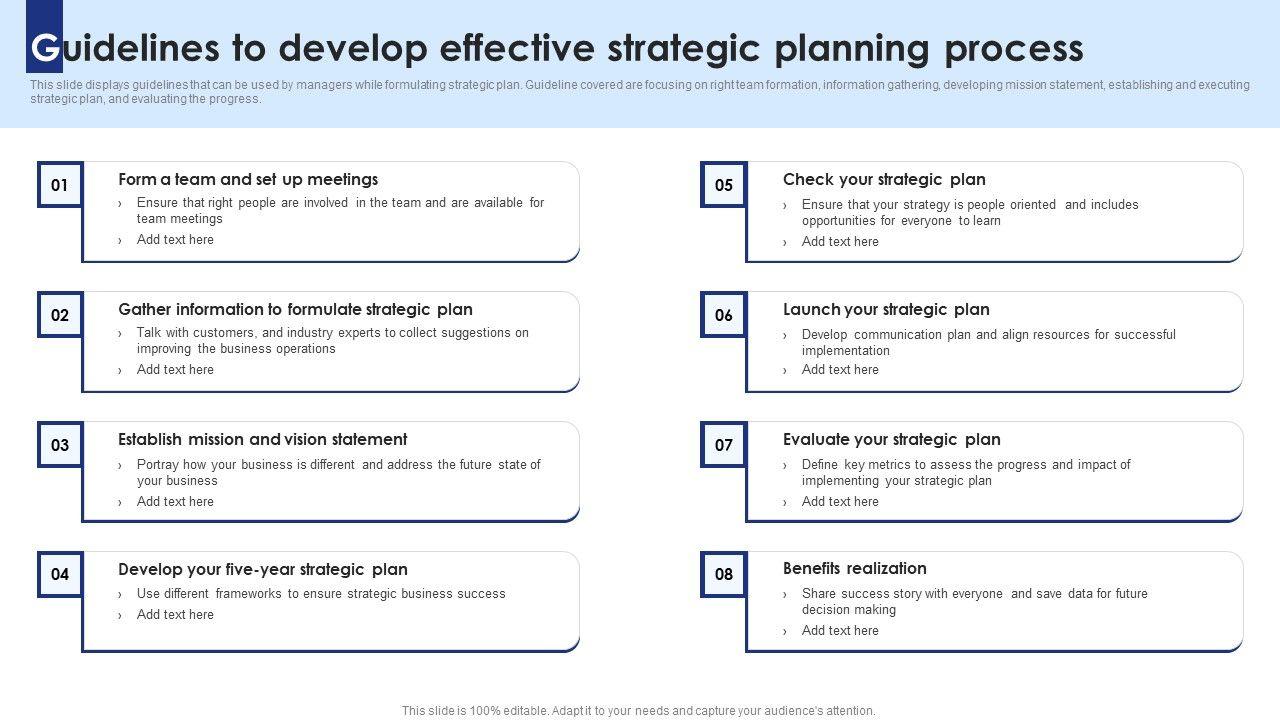 Guidelines to develop effective strategic planning process

This slide displays guidelines that can be used by managers while formulating strategic plan. Guideline covered are focusing on right team formation, information gathering, developing mission statement, establishing and executing strategic plan, and evaluating the progress.

01
Form a team and set up meetings
› Ensure that right people are involved in the team and are available for team meetings
› Add text here

02
Gather information to formulate strategic plan
› Talk with customers, and industry experts to collect suggestions on improving the business operations
› Add text here

03
Establish mission and vision statement
› Portray how your business is different and address the future state of your business
› Add text here

04
Develop your five-year strategic plan
› Use different frameworks to ensure strategic business success
› Add text here

05
Check your strategic plan
› Ensure that your strategy is people oriented and includes opportunities for everyone to learn
› Add text here

06
Launch your strategic plan
› Develop communication plan and align resources for successful implementation
› Add text here

07
Evaluate your strategic plan
› Define key metrics to assess the progress and impact of implementing your strategic plan
› Add text here

08
Benefits realization
› Share success story with everyone and save data for future decision making
› Add text here

This slide is 100% editable. Adapt it to your needs and capture your audience's attention.